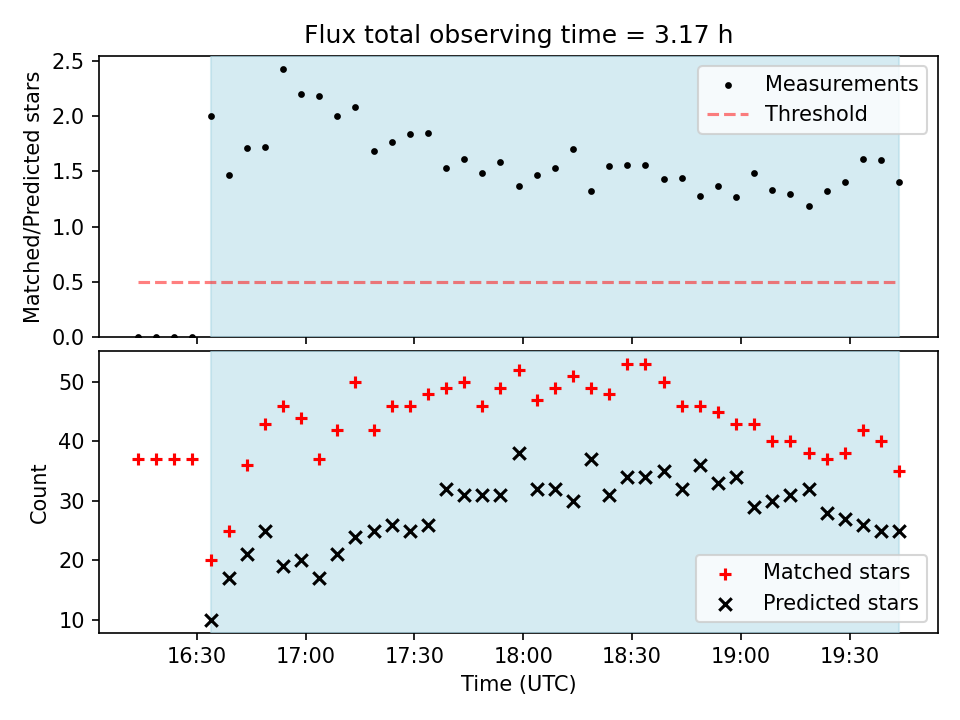 Flux total observing time = 3.17 h

Matched/Predicted stars

2.5
2.0
1.5
1.0
0.5
0.0

Measurements
Threshold

Count

50
40
30
20
10

Matched stars
Predicted stars

16:30 17:00 17:30 18:00 18:30 19:00 19:30

Time (UTC)